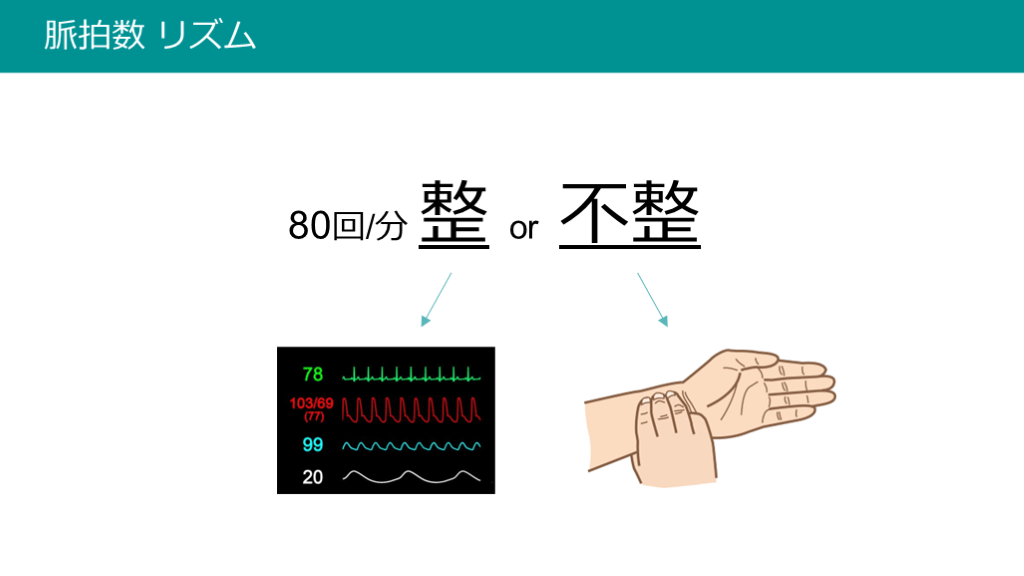 脈拍数 リズム

80回/分 整 or 不整

78
103/69
(77)
99
20